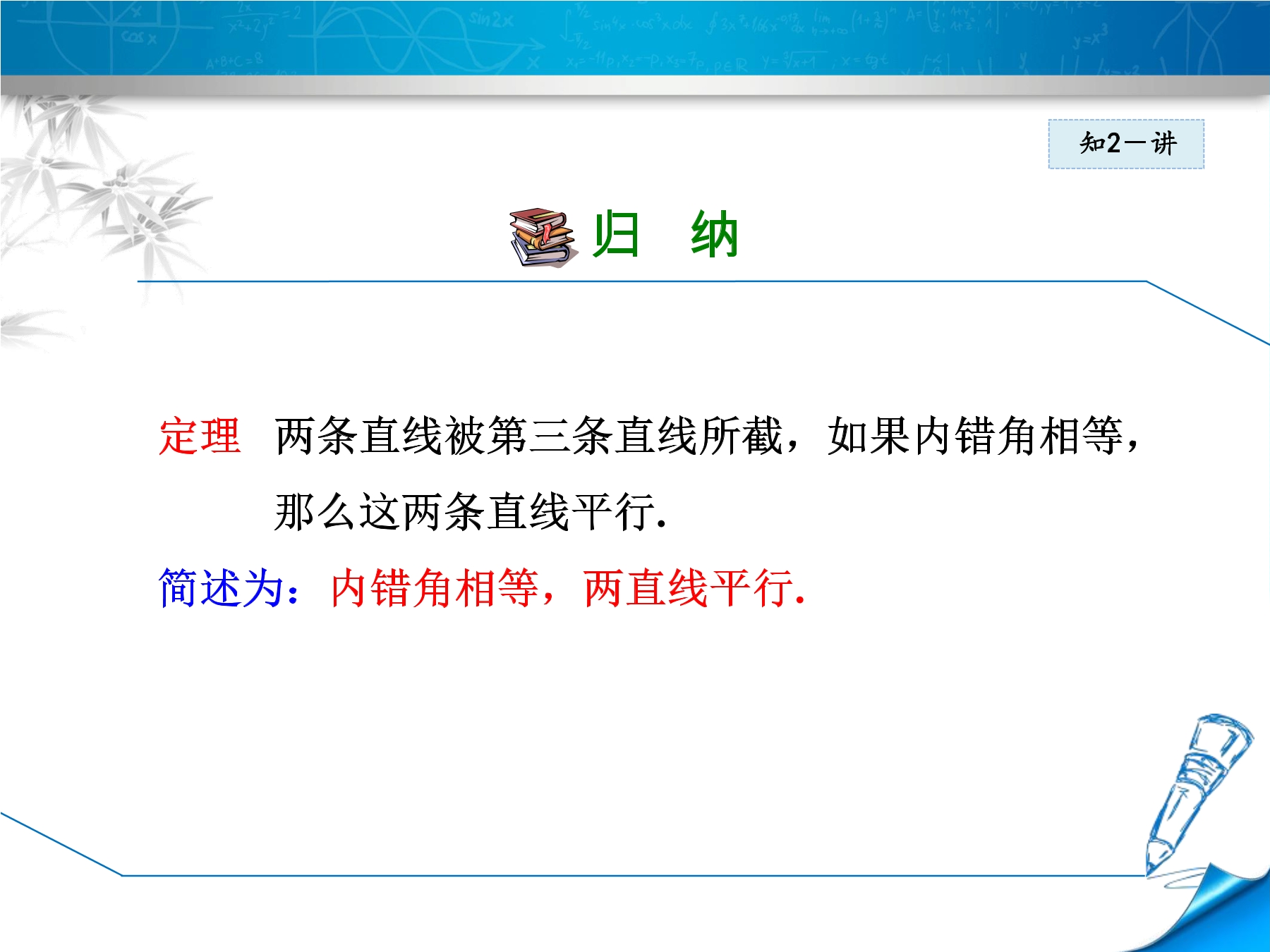 知2－讲

归 纳

定理 两条直线被第三条直线所截，如果内错角相等，那么这两条直线平行.

简述为：内错角相等，两直线平行.